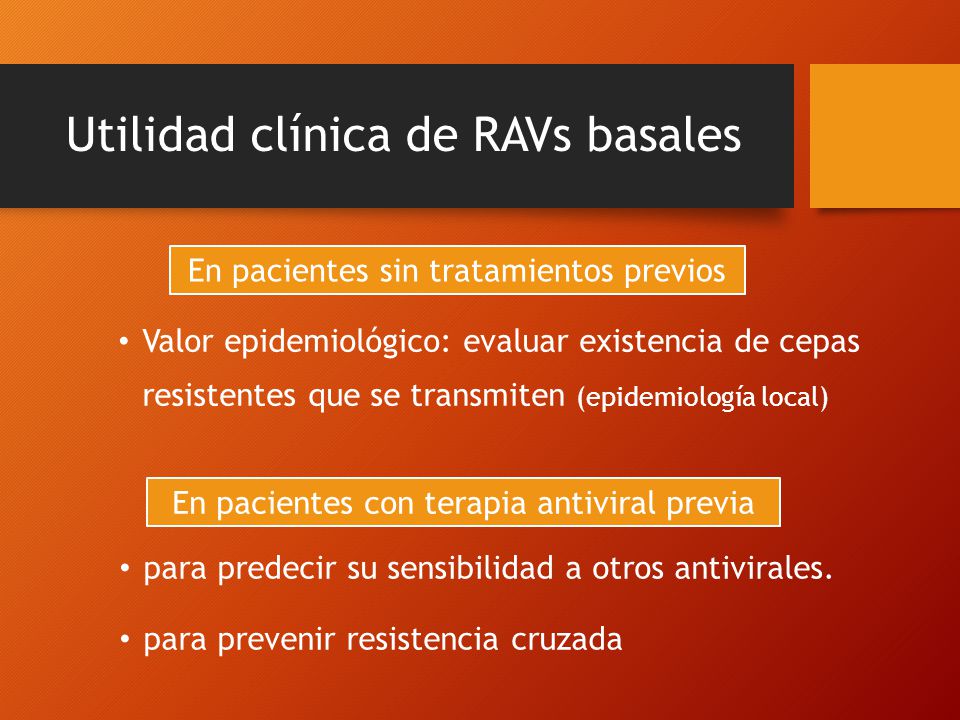 Utilidad clínica de RAVs basales

En pacientes sin tratamientos previos

• Valor epidemiológico: evaluar existencia de cepas resistentes que se transmiten (epidemiología local)

En pacientes con terapia antiviral previa

• para predecir su sensibilidad a otros antivirales.

• para prevenir resistencia cruzada